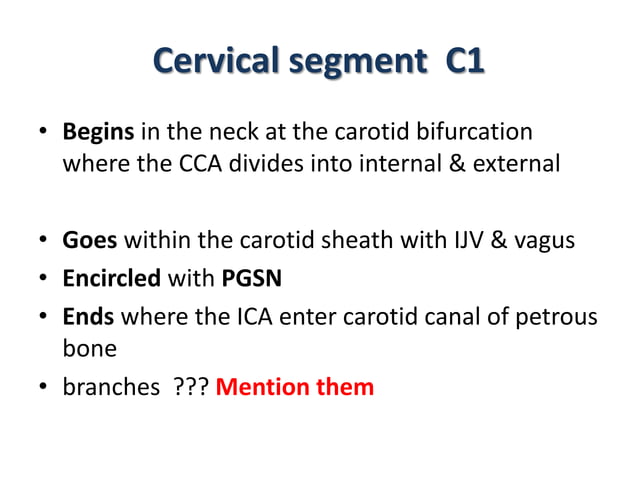 Cervical segment C1

• Begins in the neck at the carotid bifurcation where the CCA divides into internal & external

• Goes within the carotid sheath with IJV & vagus
• Encircled with PGSN
• Ends where the ICA enter carotid canal of petrous bone
• branches ??? Mention them